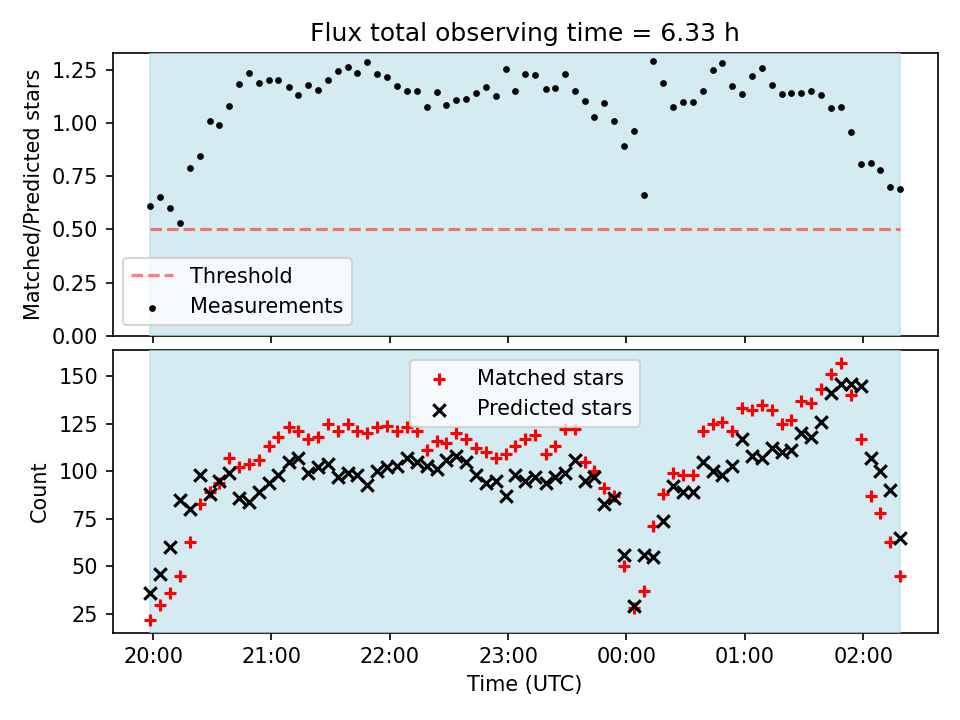 Flux total observing time = 6.33 h

Matched/Predicted stars

1.25
1.00
0.75
0.50
0.25
0.00

Threshold
Measurements

Count

150
125
100
75
50
25

Matched stars
Predicted stars

20:00
21:00
22:00
23:00
00:00
01:00
02:00

Time (UTC)